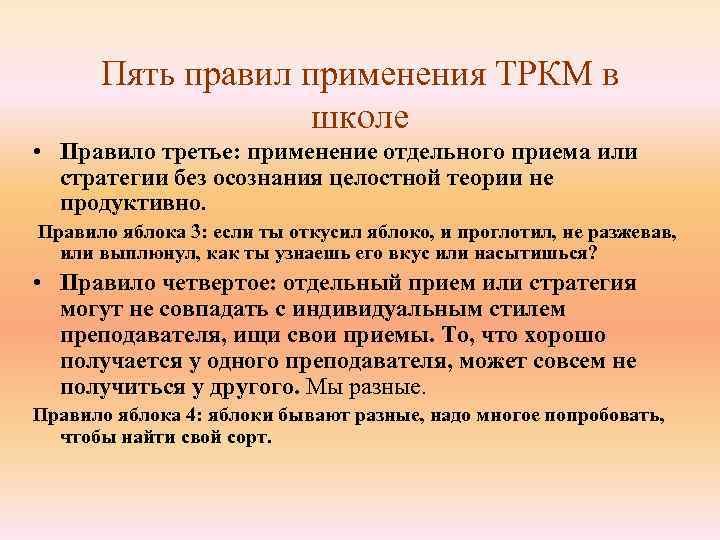 Пять правил применения ТРКМ в школе

• Правило третье: применение отдельного приема или стратегии без осознания целостной теории не продуктивно.

Правило яблока 3: если ты откусил яблоко, и проглотил, не разжевав, или выплюнул, как ты узнаешь его вкус или насытишься?

• Правило четвертое: отдельный прием или стратегия могут не совпадать с индивидуальным стилем преподавателя, ищи свои приемы. То, что хорошо получается у одного преподавателя, может совсем не получиться у другого. Мы разные.

Правило яблока 4: яблоки бывают разные, надо многое попробовать, чтобы найти свой сорт.